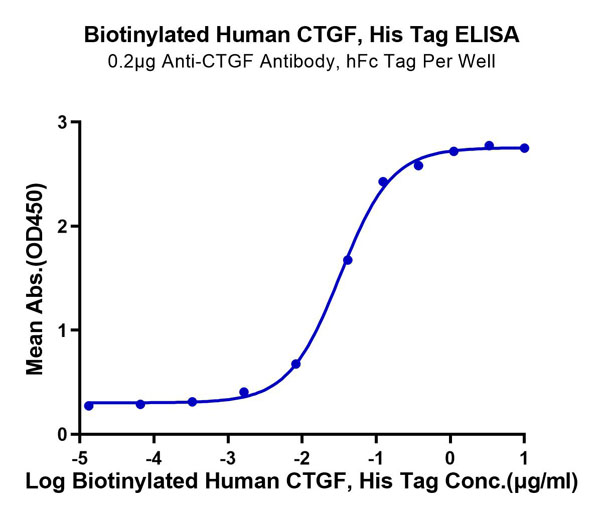 Biotinylated Human CTGF, His Tag ELISA
0.2μg Anti-CTGF Antibody, hFc Tag Per Well

Mean Abs.(OD450)

3
2
1
0

-5 -4 -3 -2 -1 0 1

Log Biotinylated Human CTGF, His Tag Conc.(μg/ml)